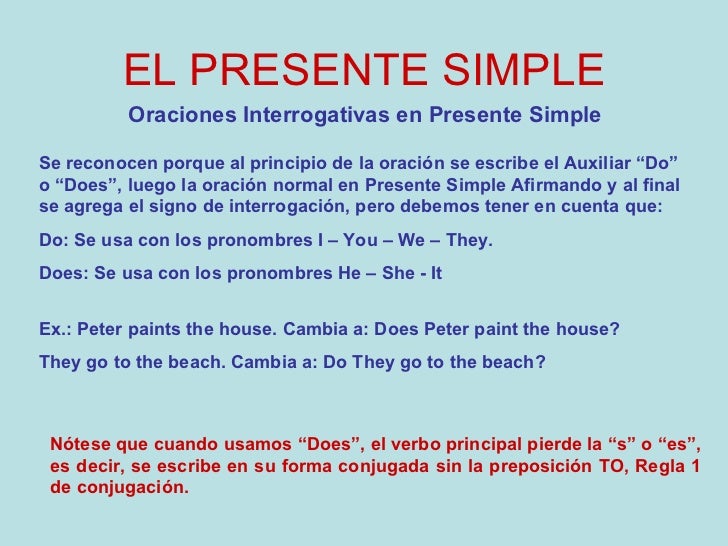 EL PRESENTE SIMPLE

Oraciones Interrogativas en Presente Simple

Se reconocen porque al principio de la oración se escribe el Auxiliar “Do” o “Does”, luego la oración normal en Presente Simple Afirmando y al final se agrega el signo de interrogación, pero debemos tener en cuenta que:

Do: Se usa con los pronombres I – You – We – They.

Does: Se usa con los pronombres He – She - It

Ex.: Peter paints the house. Cambia a: Does Peter paint the house?

They go to the beach. Cambia a: Do They go to the beach?

Nótese que cuando usamos “Does”, el verbo principal pierde la “s” o “es”, es decir, se escribe en su forma conjugada sin la preposición TO, Regla 1 de conjugación.